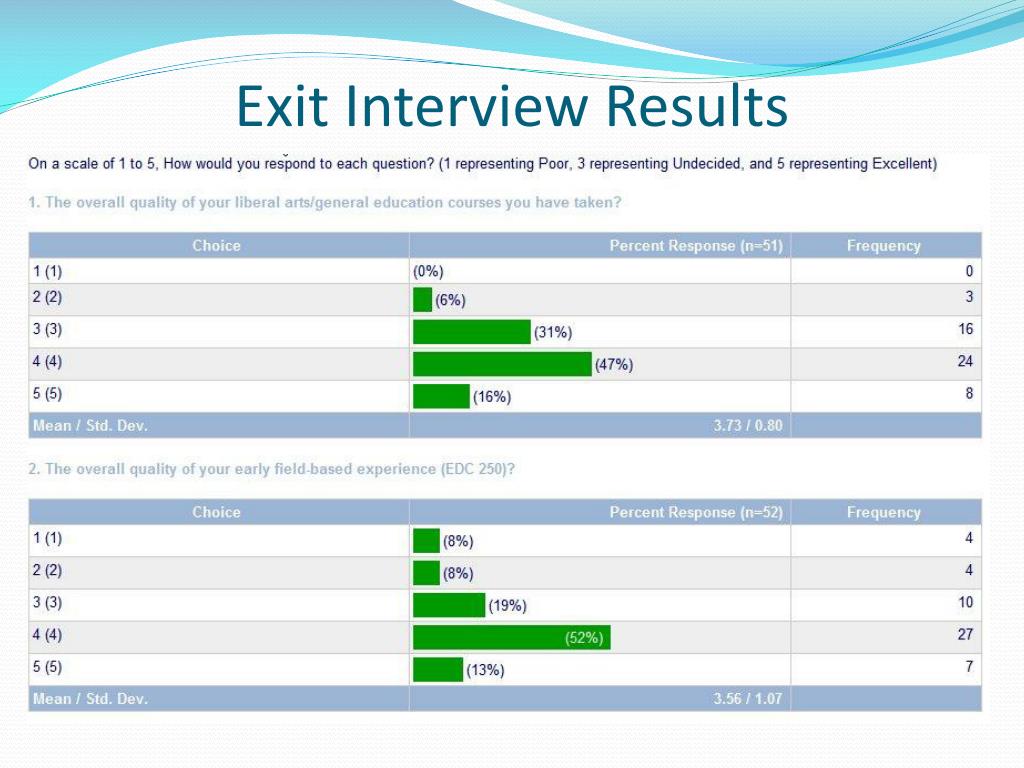 Exit Interview Results

On a scale of 1 to 5, How would you respond to each question? (1 representing Poor, 3 representing Undecided, and 5 representing Excellent)

1. The overall quality of your liberal arts/general education courses you have taken?

| Choice | Percent Response (n=51) | Frequency |
|---|---|---|
| 1 (1) | (0%) | 0 |
| 2 (2) | (6%) | 3 |
| 3 (3) | (31%) | 16 |
| 4 (4) | (47%) | 24 |
| 5 (5) | (16%) | 8 |
| Mean / Std. Dev. | 3.73 / 0.80 | |

2. The overall quality of your early field-based experience (EDC 250)?

| Choice | Percent Response (n=52) | Frequency |
|---|---|---|
| 1 (1) | (8%) | 4 |
| 2 (2) | (8%) | 4 |
| 3 (3) | (19%) | 10 |
| 4 (4) | (52%) | 27 |
| 5 (5) | (13%) | 7 |
| Mean / Std. Dev. | 3.56 / 1.07 | |